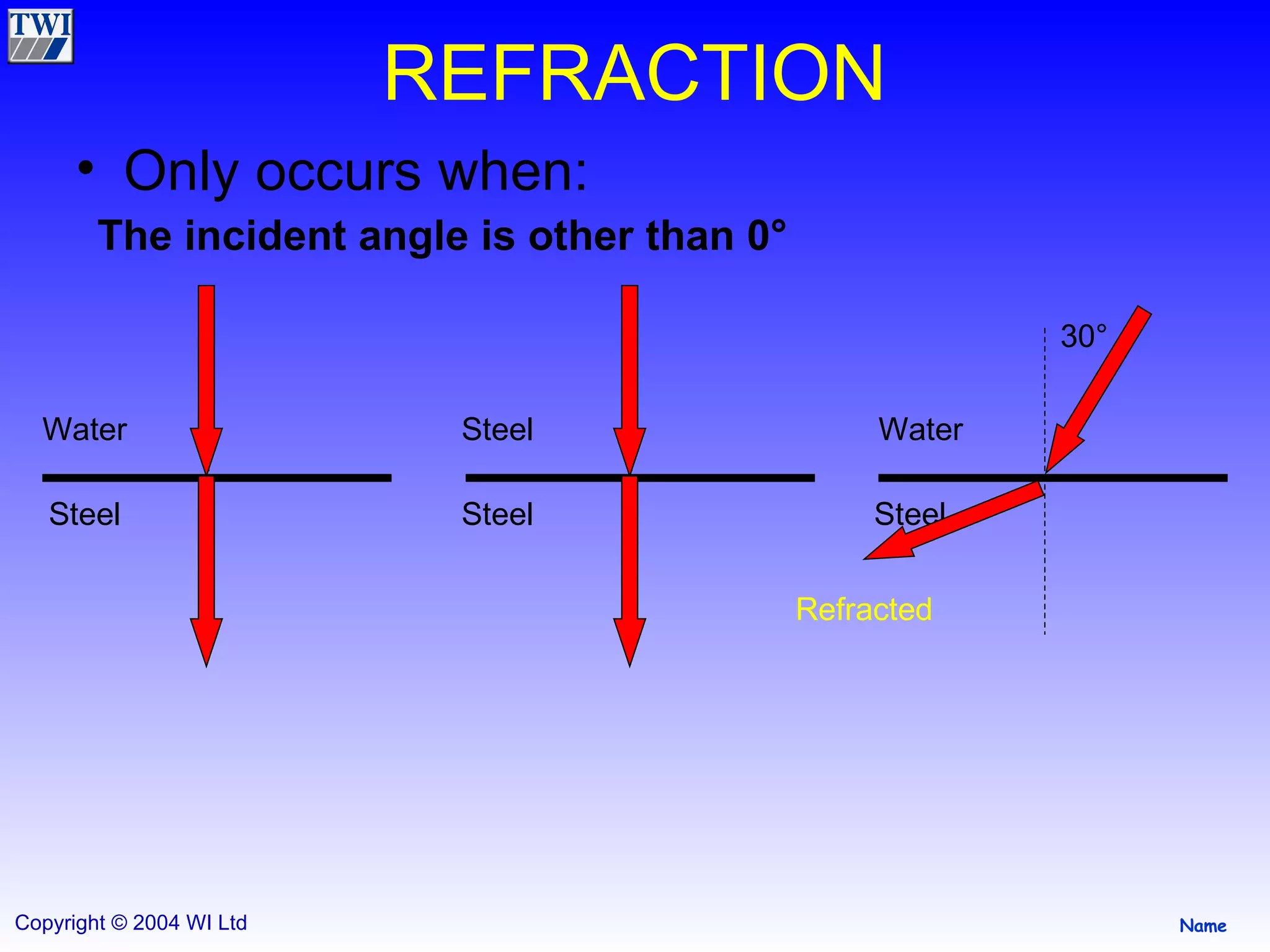 TWI

REFRACTION

• Only occurs when:

The incident angle is other than 0°

Water

Steel

Steel

Steel

30°

Water

Steel

Refracted

Copyright © 2004 WI Ltd

Name